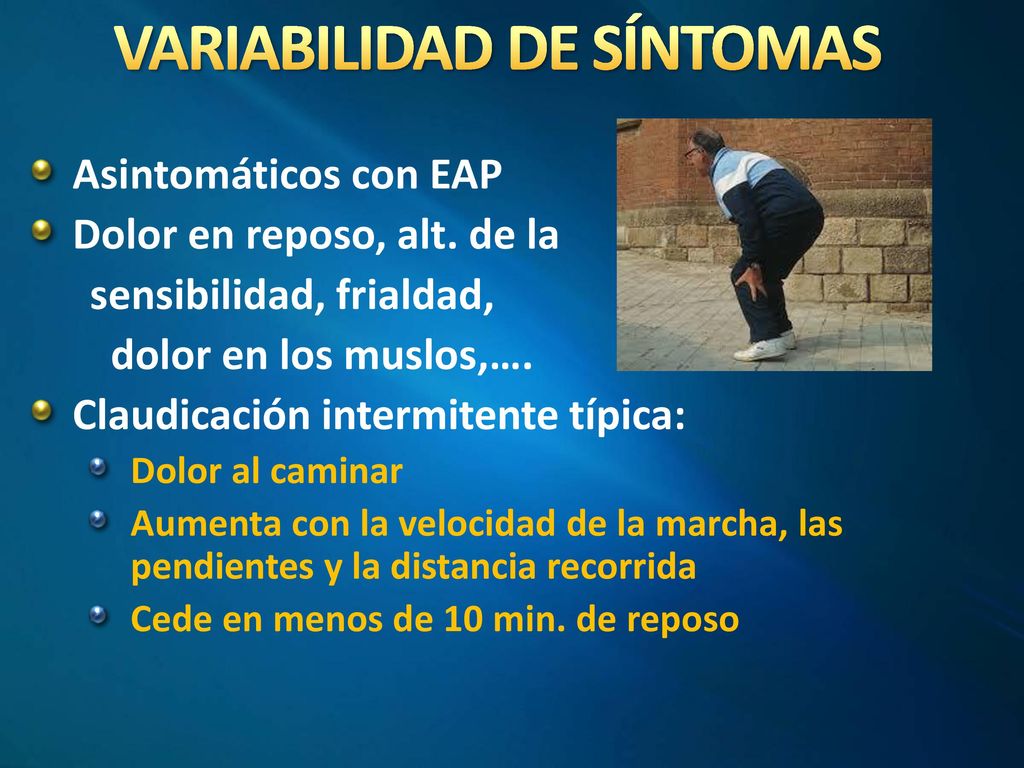 VARIABILIDAD DE SÍNTOMAS

Asintomáticos con EAP

Dolor en reposo, alt. de la sensibilidad, frialdad, dolor en los muslos,….

Claudicación intermitente típica:

Dolor al caminar

Aumenta con la velocidad de la marcha, las pendientes y la distancia recorrida

Cede en menos de 10 min. de reposo